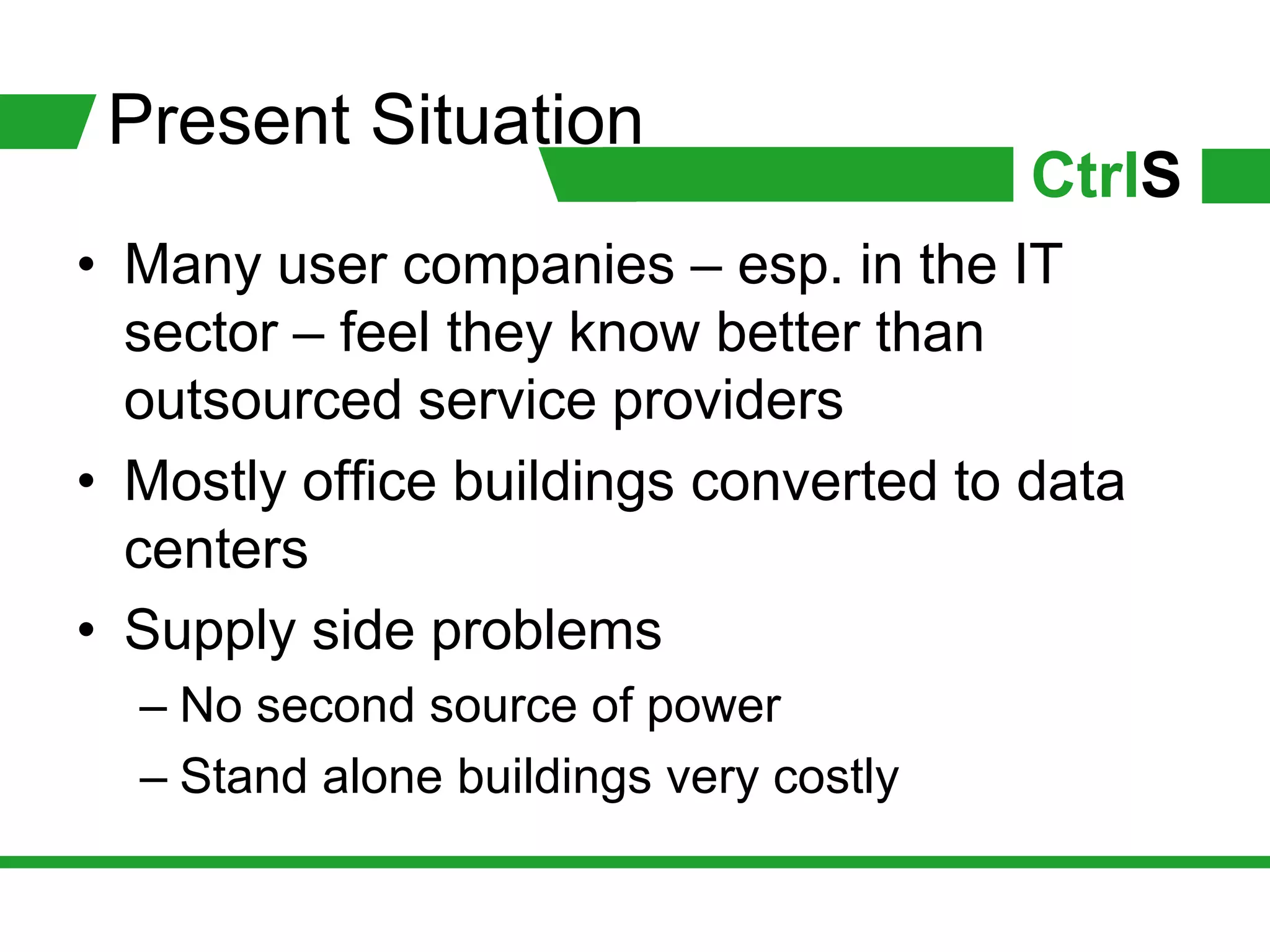 Present Situation

CtrlS

• Many user companies – esp. in the IT sector – feel they know better than outsourced service providers

• Mostly office buildings converted to data centers

• Supply side problems

– No second source of power

– Stand alone buildings very costly